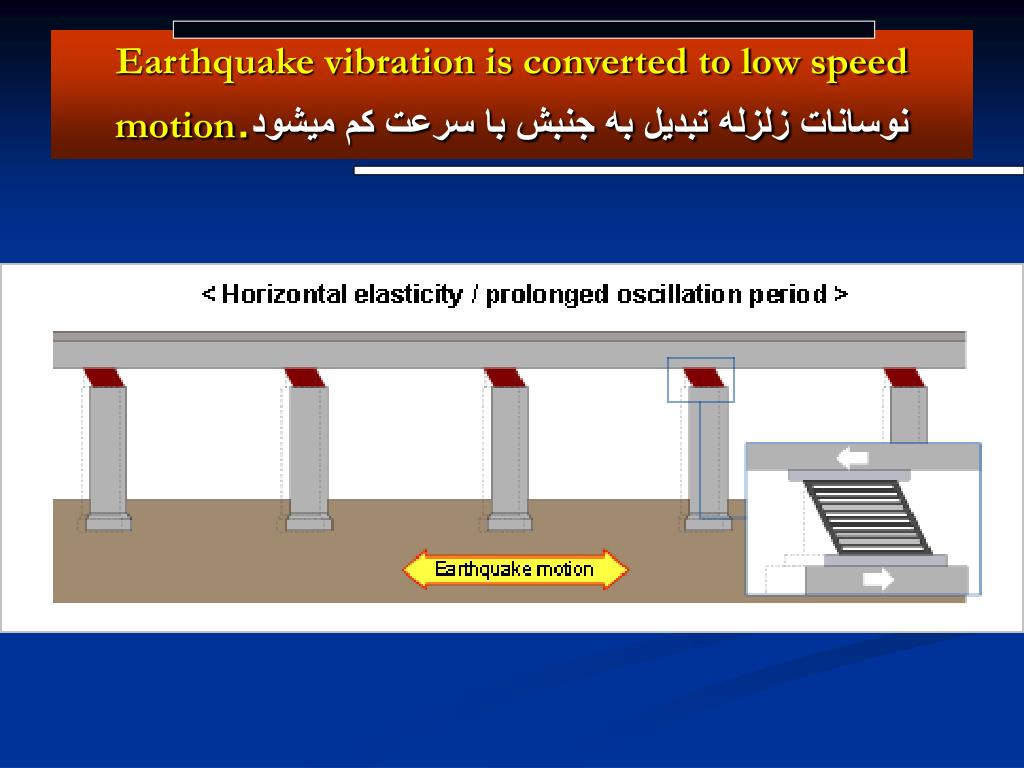 Earthquake vibration is converted to low speed motion.نوسانات زلزله تبدیل به جنبش با سرعت کم میشود

< Horizontal elasticity / prolonged oscillation period >

Earthquake motion